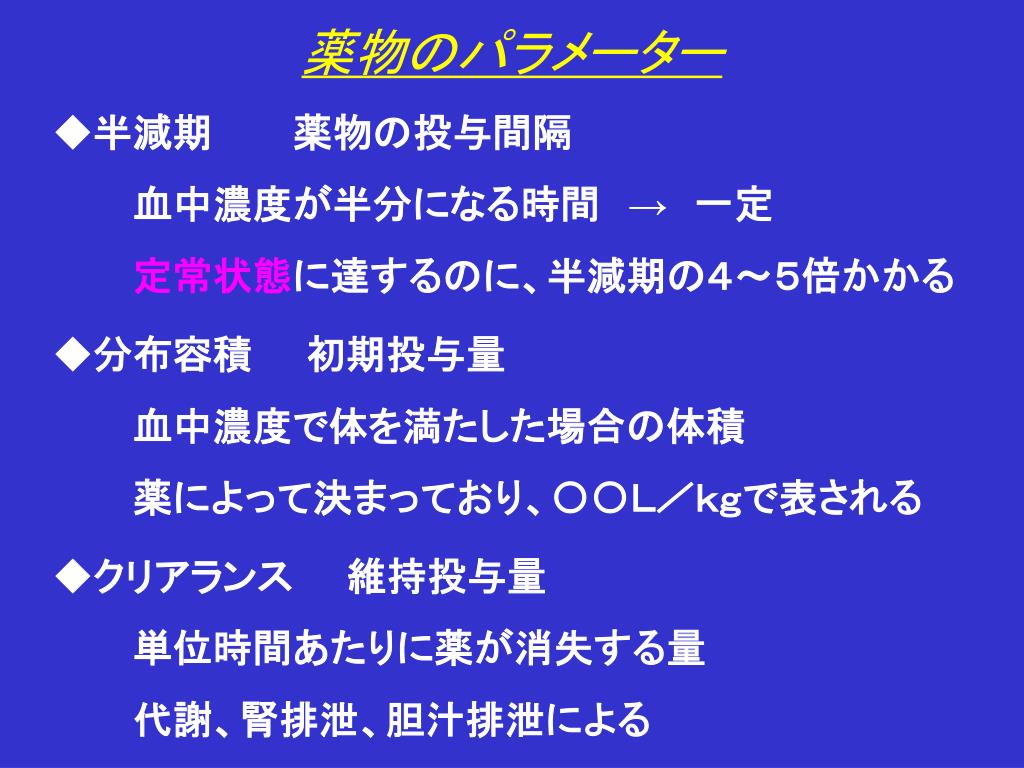 薬物のパラメーター

◆半減期　　薬物の投与間隔

血中濃度が半分になる時間　→　一定

定常状態に達するのに、半減期の4～5倍かかる

◆分布容積　　初期投与量

血中濃度で体を満たした場合の体積

薬によって決まっており、〇〇L／kgで表される

◆クリアランス　　維持投与量

単位時間あたりに薬が消失する量

代謝、腎排泄、胆汁排泄による